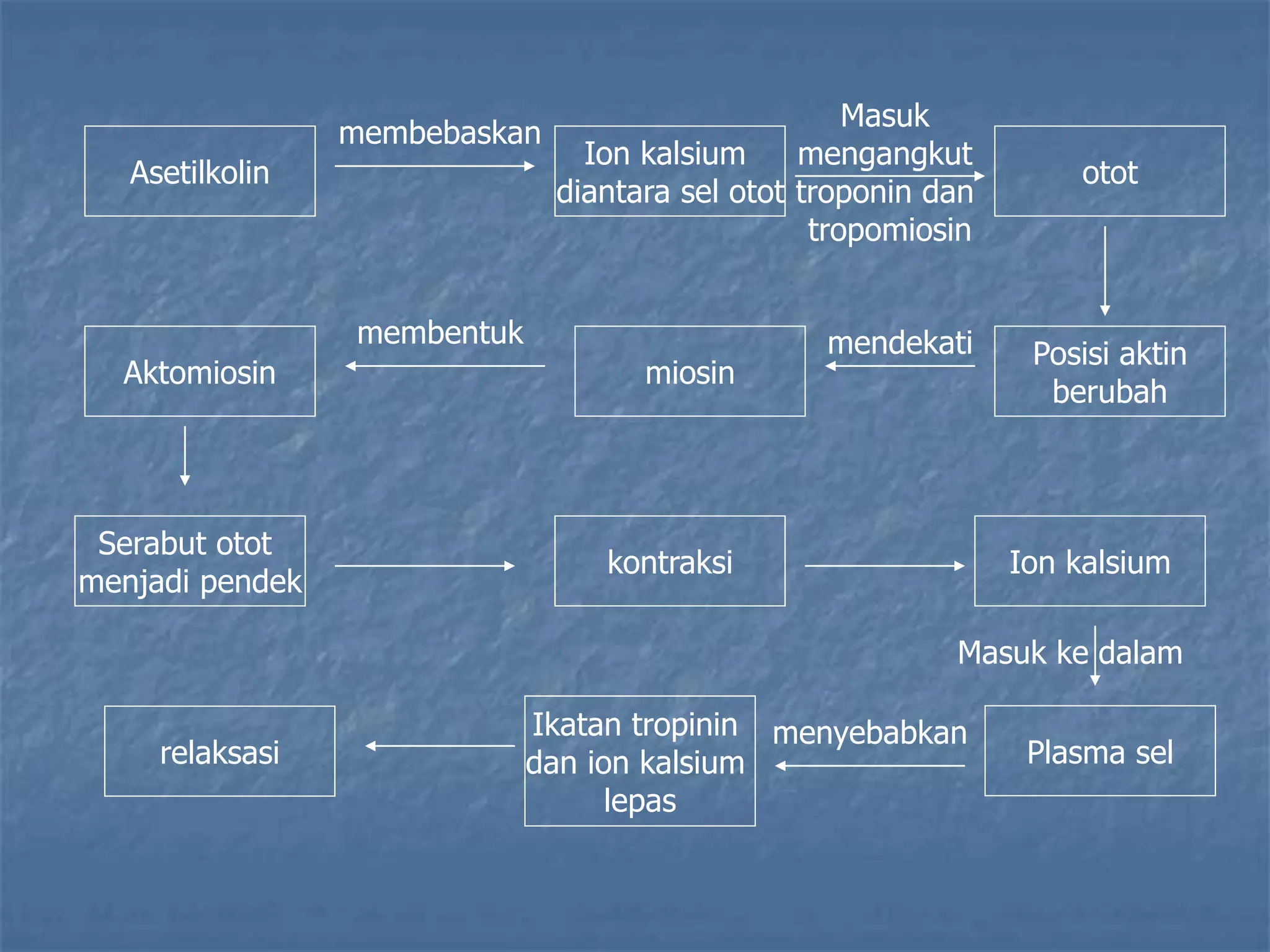 Asetilkolin

membebaskan

Ion kalsium diantara sel otot

Masuk mengangkut troponin dan tropomiosin

otot

Posisi aktin berubah

mendekati

miosin

membentuk

Aktomiosin

Serabut otot menjadi pendek

kontraksi

Ion kalsium

Masuk ke dalam

Plasma sel

menyebabkan

Ikatan tropinin dan ion kalsium lepas

relaksasi